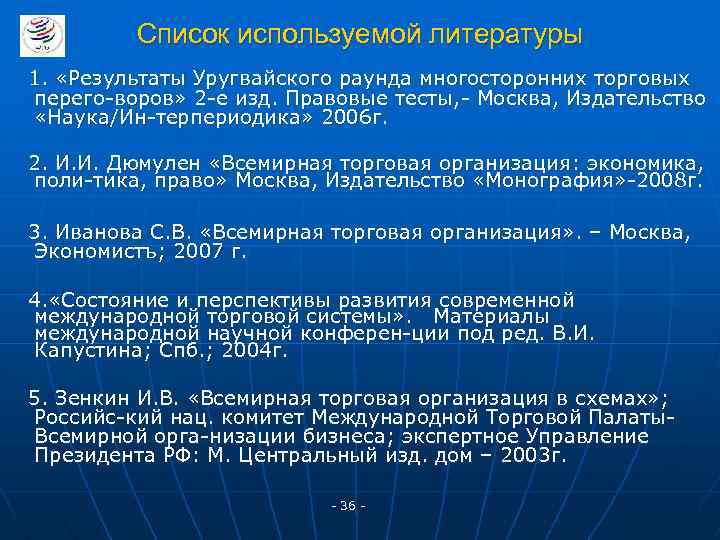 Список используемой литературы

1. «Результаты Уругвайского раунда многосторонних торговых перего-воров» 2-е изд. Правовые тесты,- Москва, Издательство «Наука/Ин-терпериодика» 2006г.

2. И.И. Дюмулен «Всемирная торговая организация: экономика, поли-тика, право» Москва, Издательство «Монография»-2008г.

3. Иванова С.В. «Всемирная торговая организация». – Москва, Экономистъ; 2007 г.

4.«Состояние и перспективы развития современной международной торговой системы». Материалы международной научной конферен-ции под ред. В.И. Капустина; Спб.; 2004г.

5. Зенкин И.В. «Всемирная торговая организация в схемах»; Российс-кий нац. комитет Международной Торговой Палаты-Всемирной орга-низации бизнеса; экспертное Управление Президента РФ: М. Центральный изд. дом – 2003г.

- 36 -